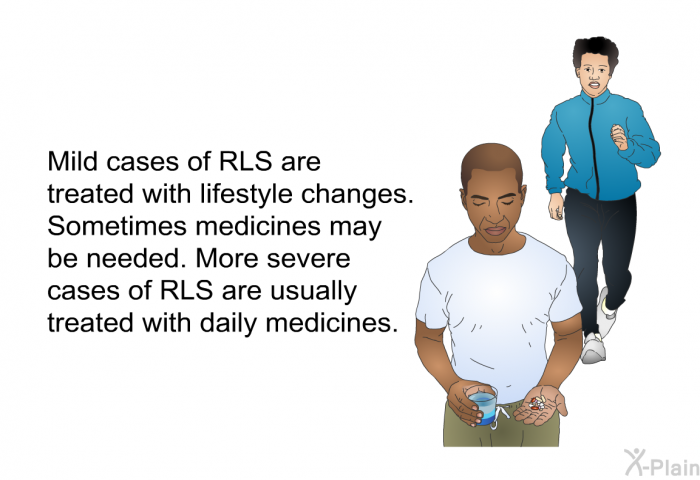 Mild cases of RLS are treated with lifestyle changes. Sometimes medicines may be needed. More severe cases of RLS are usually treated with daily medicines.

X-Plain